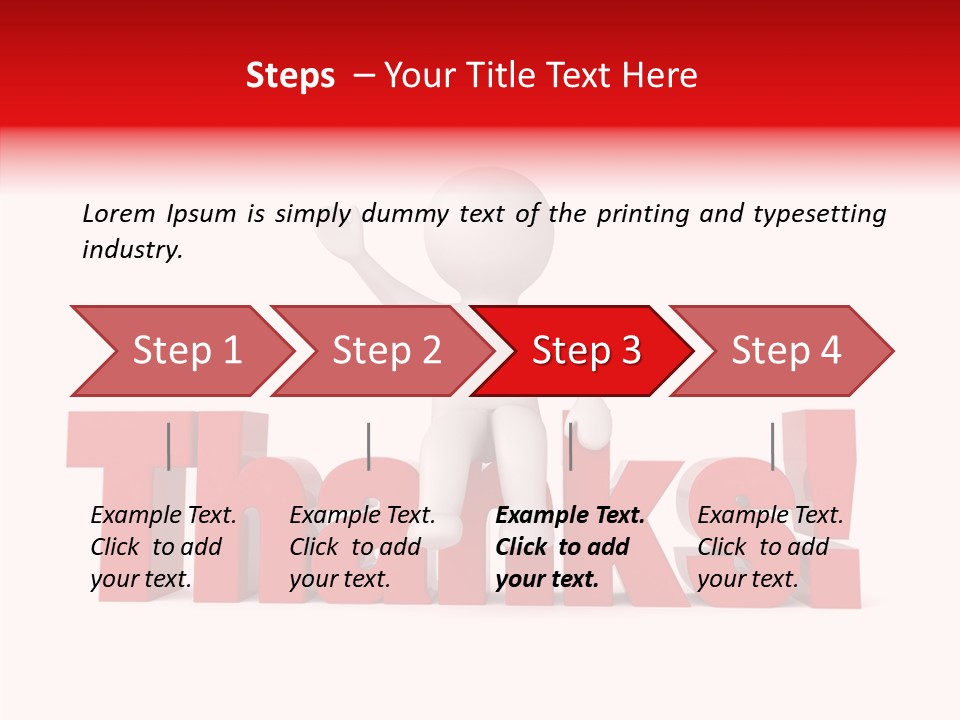 Steps – Your Title Text Here

Lorem Ipsum is simply dummy text of the printing and typesetting industry.

Step 1

Step 2

Step 3

Step 4

Thanks!

Example Text. Click to add your text.

Example Text. Click to add your text.

Example Text. Click to add your text.

Example Text. Click to add your text.